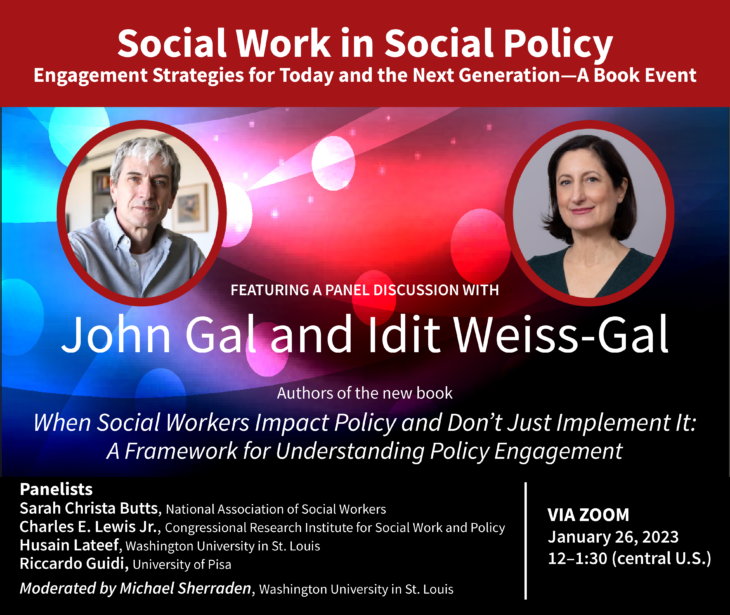 Social Work in Social Policy
Engagement Strategies for Today and the Next Generation—A Book Event

FEATURING A PANEL DISCUSSION WITH
John Gal and Idit Weiss-Gal

Authors of the new book
When Social Workers Impact Policy and Don't Just Implement It: A Framework for Understanding Policy Engagement

Panelists
Sarah Christa Butts, National Association of Social Workers
Charles E. Lewis Jr., Congressional Research Institute for Social Work and Policy
Husain Lateef, Washington University in St. Louis
Riccardo Guidi, University of Pisa
Moderated by Michael Sherraden, Washington University in St. Louis

VIA ZOOM
January 26, 2023
12–1:30 (central U.S.)